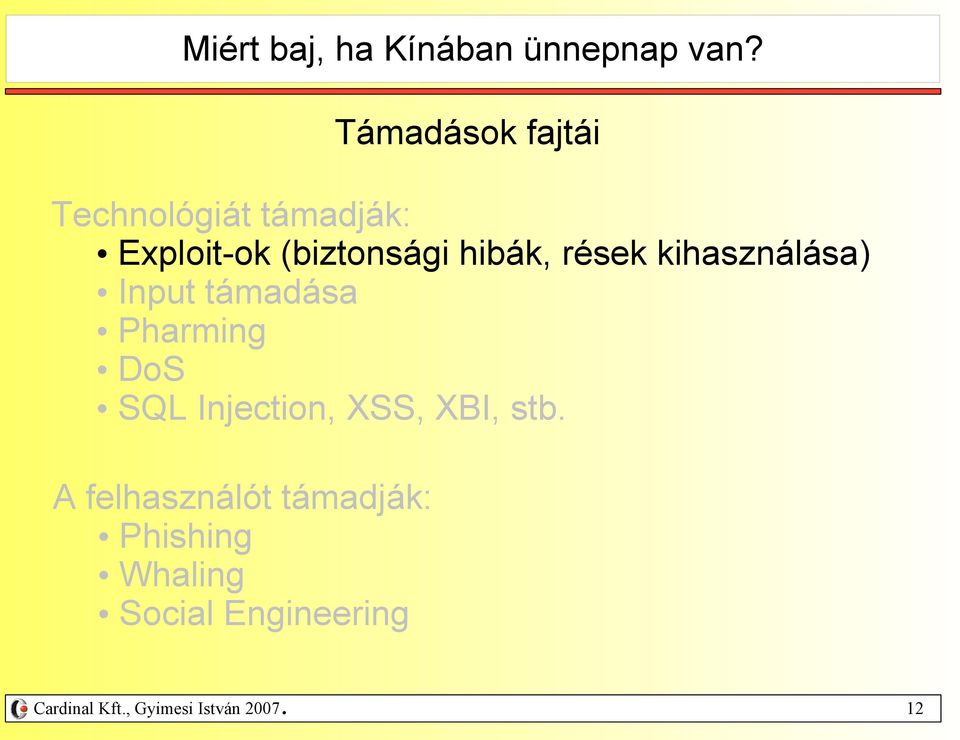 Miért baj, ha Kínában ünnepnap van?

Támadások fajtái

Technológiát támadják:
• Exploit-ok (biztonsági hibák, rések kihasználása)
• Input támadása
• Pharming
• DoS
• SQL Injection, XSS, XBI, stb.

A felhasználót támadják:
• Phishing
• Whaling
• Social Engineering

Cardinal Kft., Gyimesi István 2007.

12